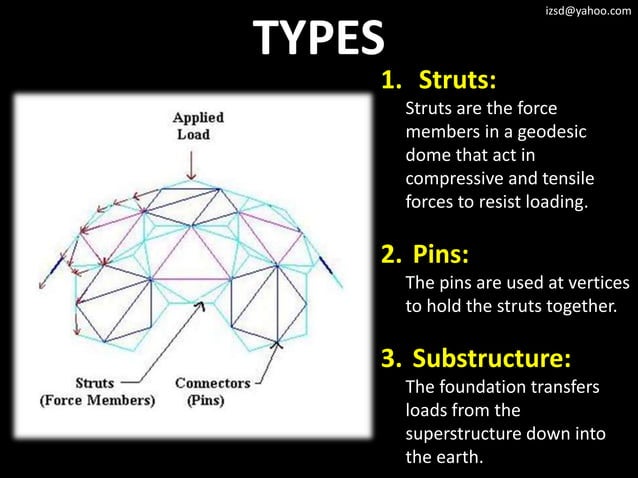 izsd@yahoo.com

TYPES

Applied Load

Struts (Force Members)

Connectors (Pins)

1. Struts:
Struts are the force members in a geodesic dome that act in compressive and tensile forces to resist loading.

2. Pins:
The pins are used at vertices to hold the struts together.

3. Substructure:
The foundation transfers loads from the superstructure down into the earth.